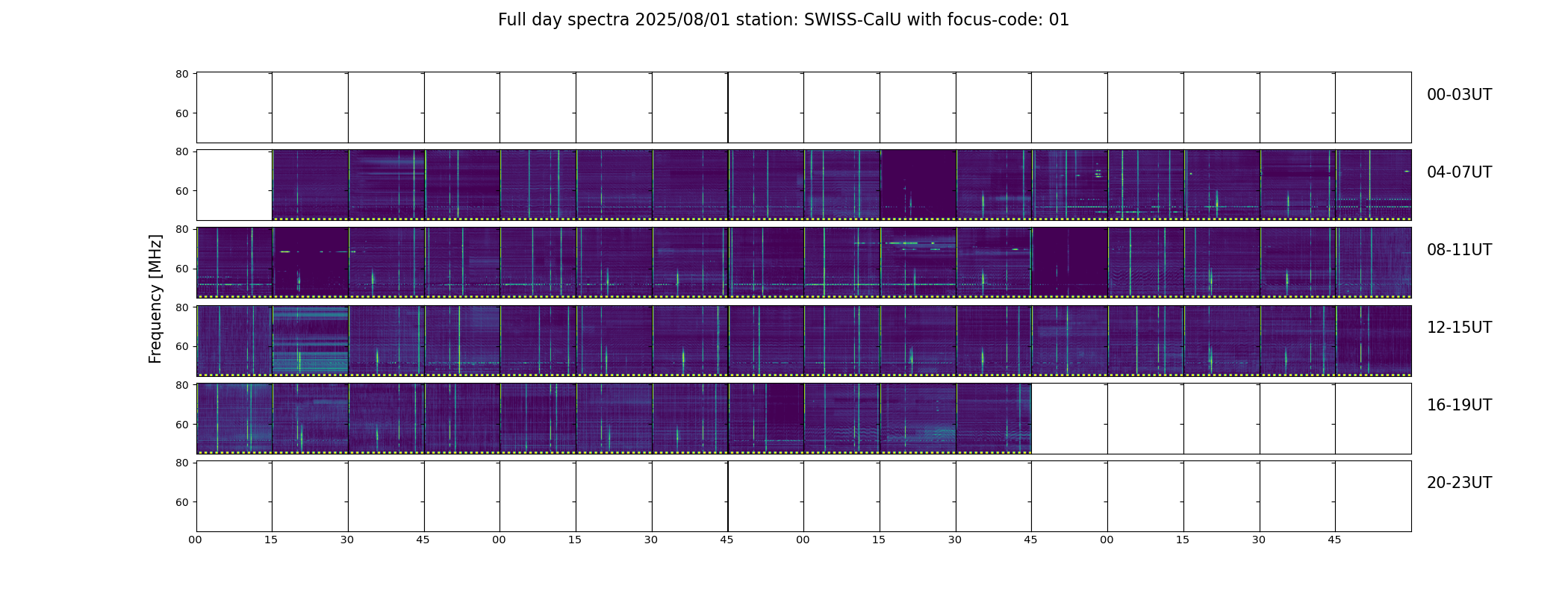 Full day spectra 2025/08/01 station: SWISS-CalU with focus-code: 01

Frequency [MHz]

80
60
00-03UT

80
60
04-07UT

80
60
08-11UT

80
60
12-15UT

80
60
16-19UT

80
60
20-23UT

00 15 30 45 00 15 30 45 00 15 30 45 00 15 30 45